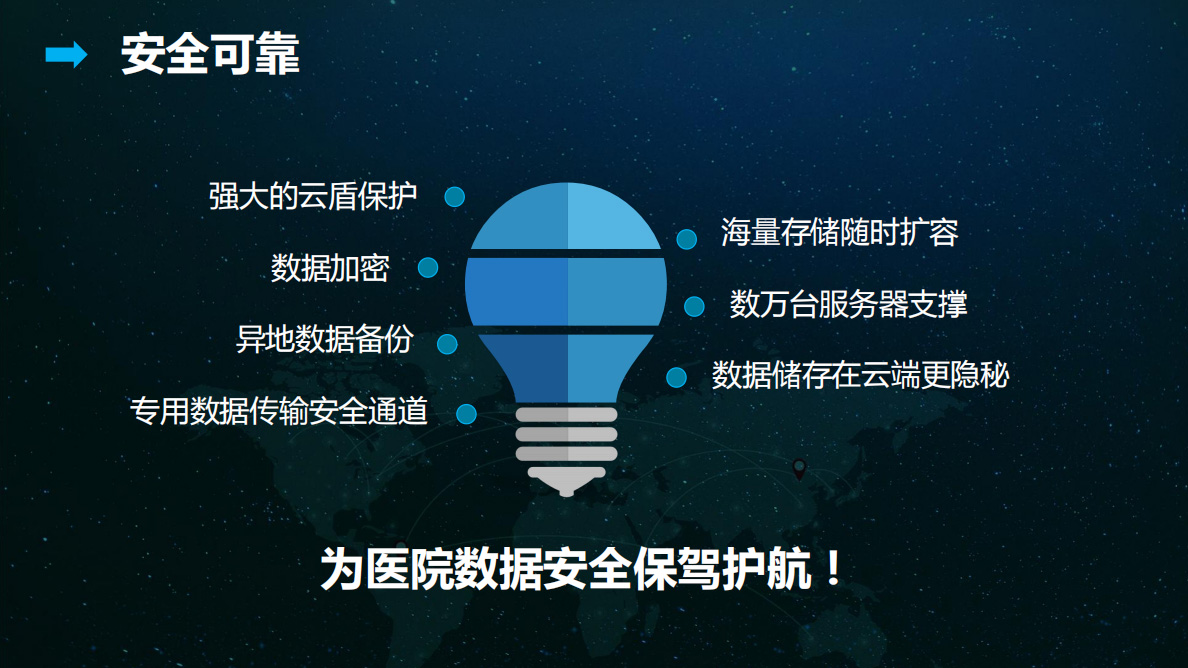 安全可靠

强大的云盾保护

数据加密

异地数据备份

专用数据传输安全通道

海量存储随时扩容

数万台服务器支撑

数据储存在云端更隐秘

为医院数据安全保驾护航！